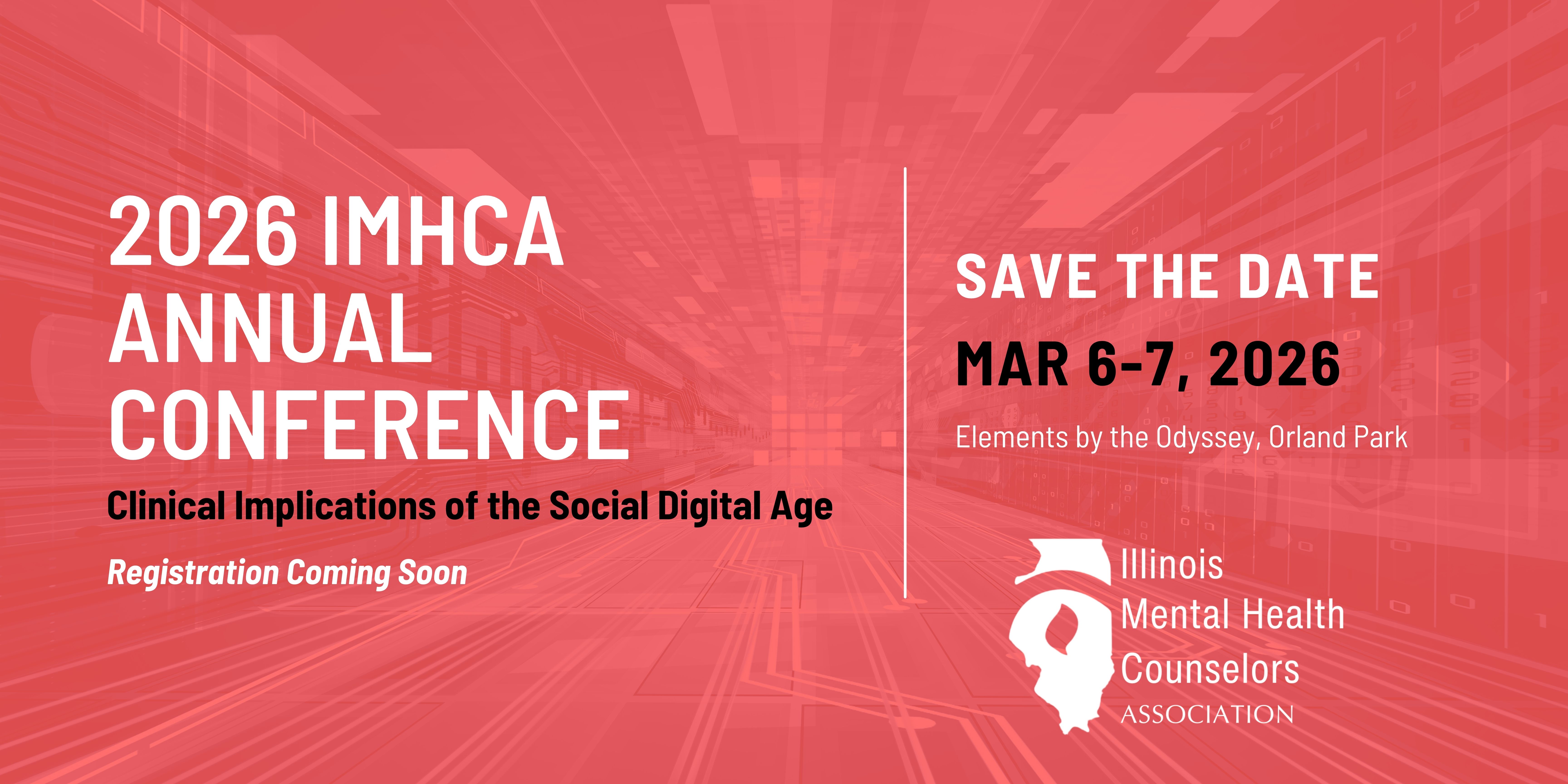 2026 IMHCA ANNUAL CONFERENCE

Clinical Implications of the Social Digital Age

Registration Coming Soon

SAVE THE DATE

MAR 6-7, 2026

Elements by the Odyssey, Orland Park

Illinois
Mental Health
Counselors
ASSOCIATION